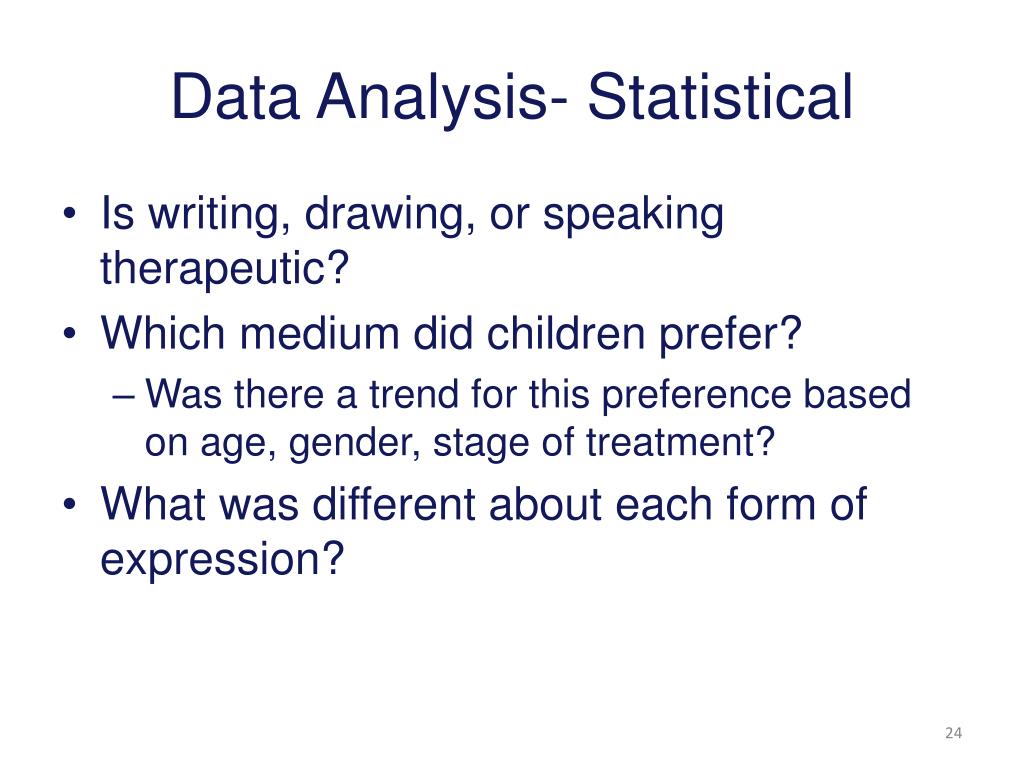 Data Analysis- Statistical

• Is writing, drawing, or speaking therapeutic?
• Which medium did children prefer?
– Was there a trend for this preference based on age, gender, stage of treatment?
• What was different about each form of expression?

24